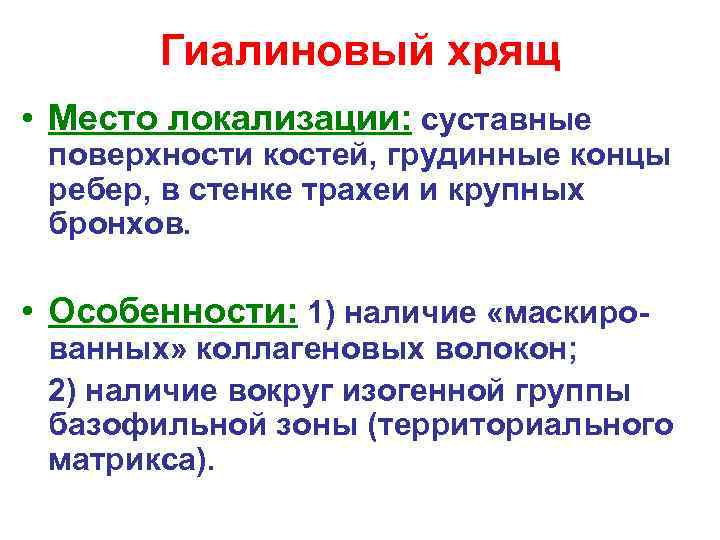 Гиалиновый хрящ

• Место локализации: суставные поверхности костей, грудинные концы ребер, в стенке трахеи и крупных бронхов.

• Особенности: 1) наличие «маскированных» коллагеновых волокон;

2) наличие вокруг изогенной группы базофильной зоны (территориального матрикса).